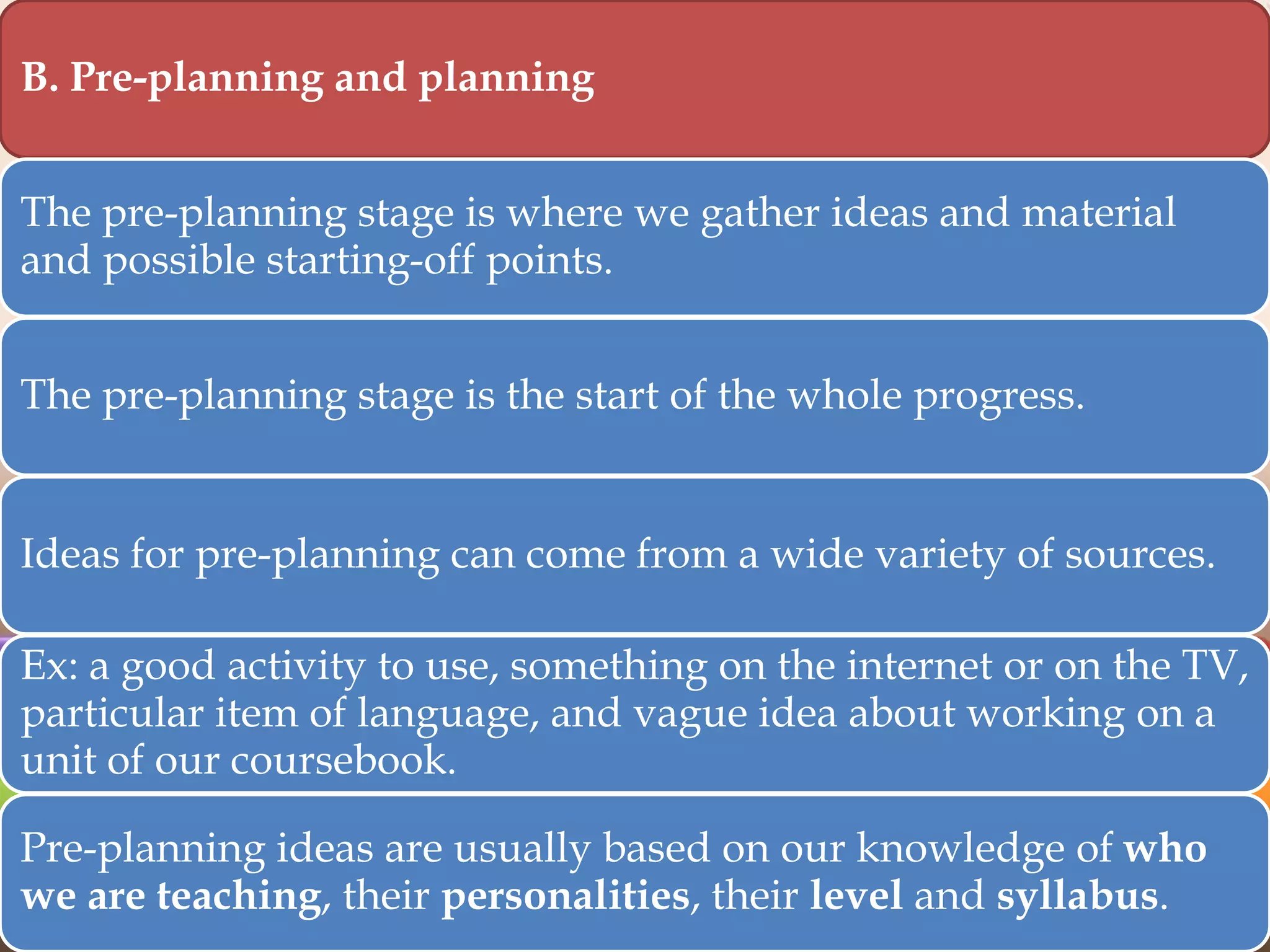 B. Pre-planning and planning

The pre-planning stage is where we gather ideas and material and possible starting-off points.

The pre-planning stage is the start of the whole progress.

Ideas for pre-planning can come from a wide variety of sources.

Ex: a good activity to use, something on the internet or on the TV, particular item of language, and vague idea about working on a unit of our coursebook.

Pre-planning ideas are usually based on our knowledge of who we are teaching, their personalities, their level and syllabus.